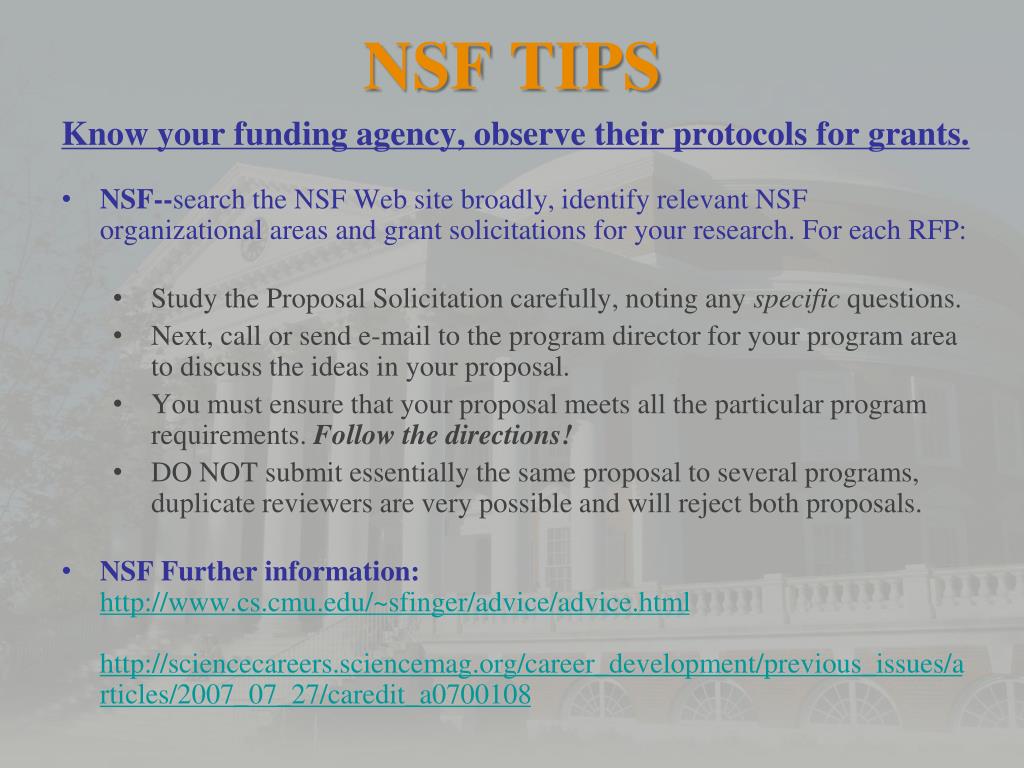 NSF TIPS

Know your funding agency, observe their protocols for grants.

• NSF--search the NSF Web site broadly, identify relevant NSF organizational areas and grant solicitations for your research. For each RFP:

• Study the Proposal Solicitation carefully, noting any specific questions.
• Next, call or send e-mail to the program director for your program area to discuss the ideas in your proposal.
• You must ensure that your proposal meets all the particular program requirements. Follow the directions!
• DO NOT submit essentially the same proposal to several programs, duplicate reviewers are very possible and will reject both proposals.

• NSF Further information: http://www.cs.cmu.edu/~sfinger/advice/advice.html

http://sciencecareers.sciencemag.org/career_development/previous_issues/articles/2007_07_27/caredit_a0700108